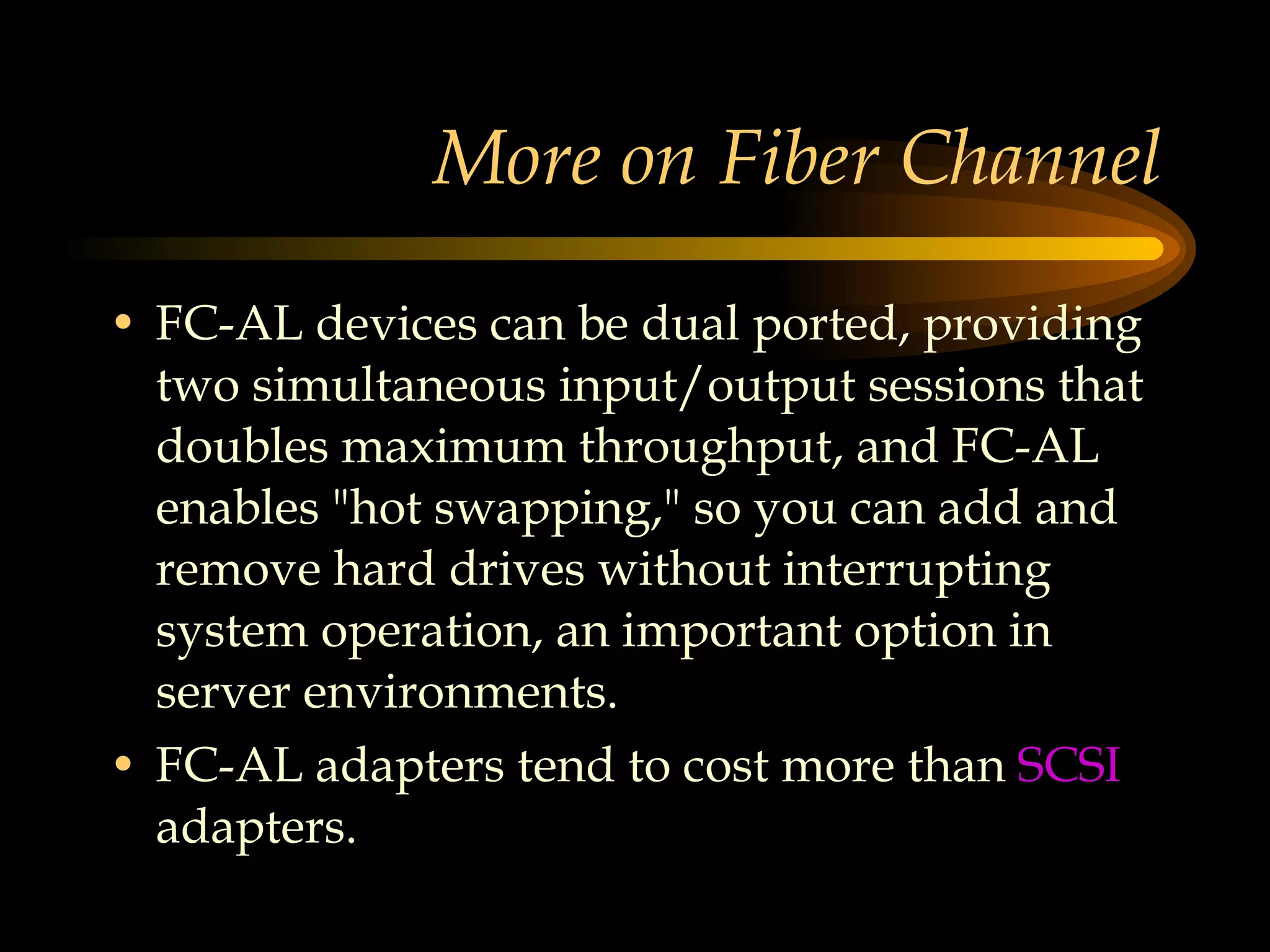 More on Fiber Channel

• FC-AL devices can be dual ported, providing two simultaneous input/output sessions that doubles maximum throughput, and FC-AL enables "hot swapping," so you can add and remove hard drives without interrupting system operation, an important option in server environments.
• FC-AL adapters tend to cost more than SCSI adapters.